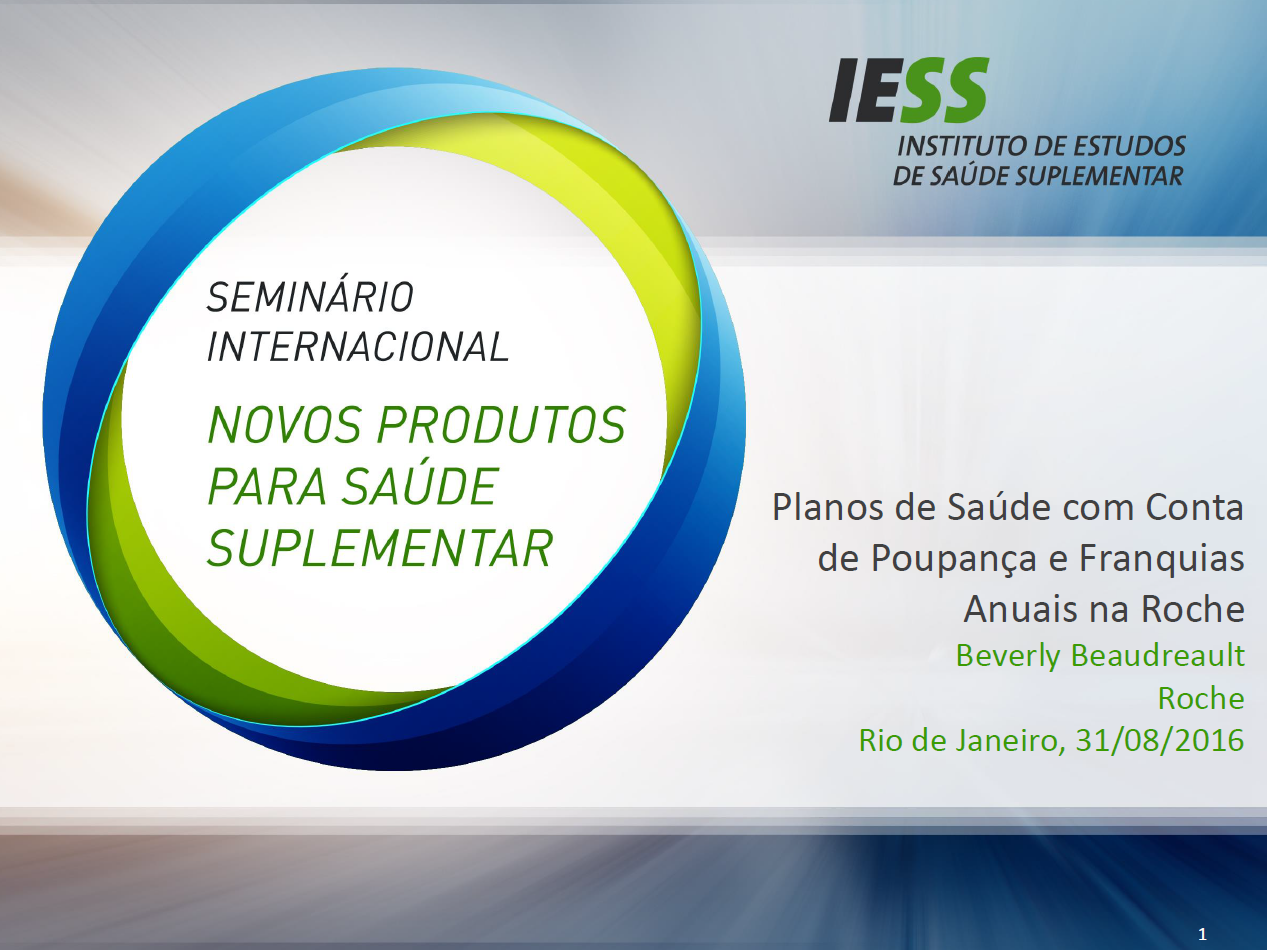 IESS
INSTITUTO DE ESTUDOS
DE SAÚDE SUPLEMENTAR

SEMINÁRIO
INTERNACIONAL

NOVOS PRODUTOS
PARA SAÚDE
SUPLEMENTAR

Planos de Saúde com Conta de Poupança e Franquias Anuais na Roche

Beverly Beaudreault
Roche
Rio de Janeiro, 31/08/2016

1